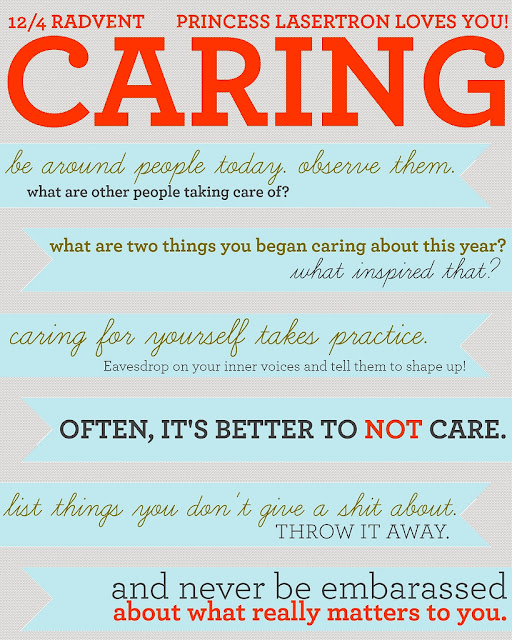 12/4 RADVENT PRINCESS LASERTRON LOVES YOU!

CARING

be around people today. observe them.
what are other people taking care of?

what are two things you began caring about this year?
what inspired that?

caring for yourself takes practice.
Eavesdrop on your inner voices and tell them to shape up!

OFTEN, IT'S BETTER TO NOT CARE.

list things you don't give a shit about.
THROW IT AWAY.

and never be embarassed
about what really matters to you.